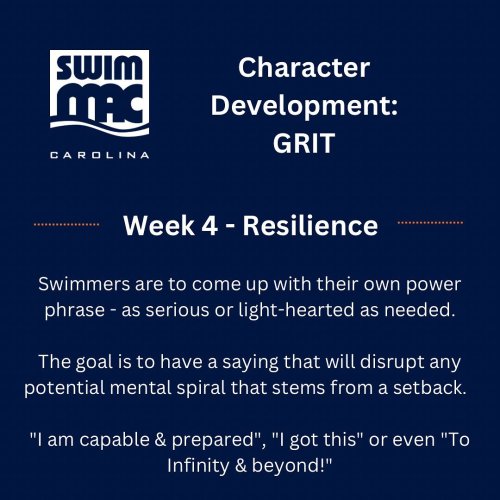 SWIM MAC
CAROLINA

Character Development: GRIT

Week 4 - Resilience

Swimmers are to come up with their own power phrase - as serious or light-hearted as needed.

The goal is to have a saying that will disrupt any potential mental spiral that stems from a setback.

"I am capable & prepared", "I got this" or even "To Infinity & beyond!"